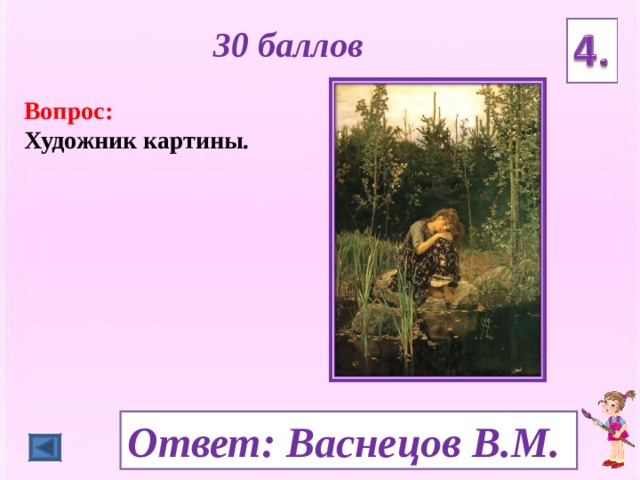 30 баллов

4.

Вопрос:
Художник картины.

Ответ: Васнецов В.М.